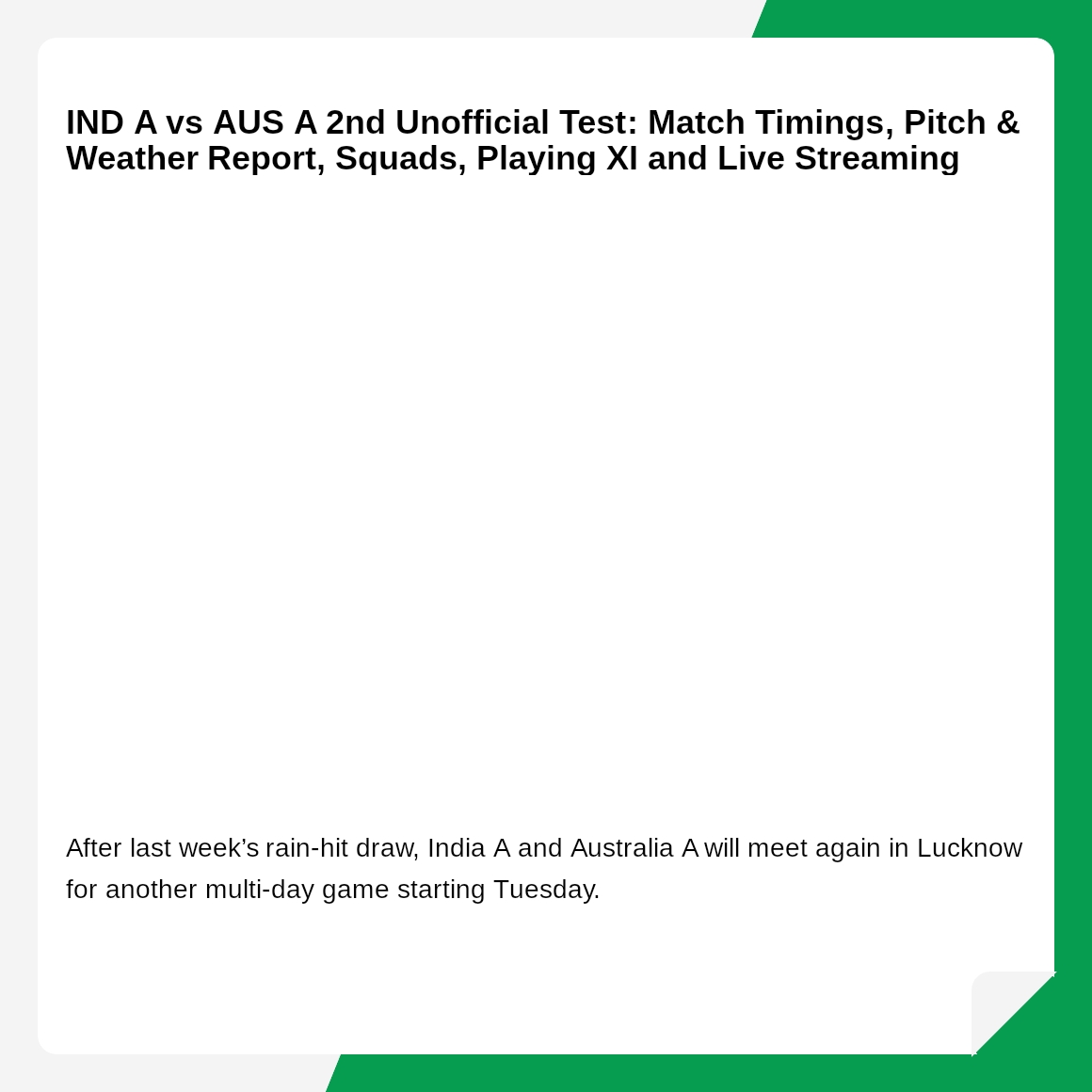 IND A vs AUS A 2nd Unofficial Test: Match Timings, Pitch & Weather Report, Squads, Playing XI and Live Streaming

After last week's rain-hit draw, India A and Australia A will meet again in Lucknow for another multi-day game starting Tuesday.